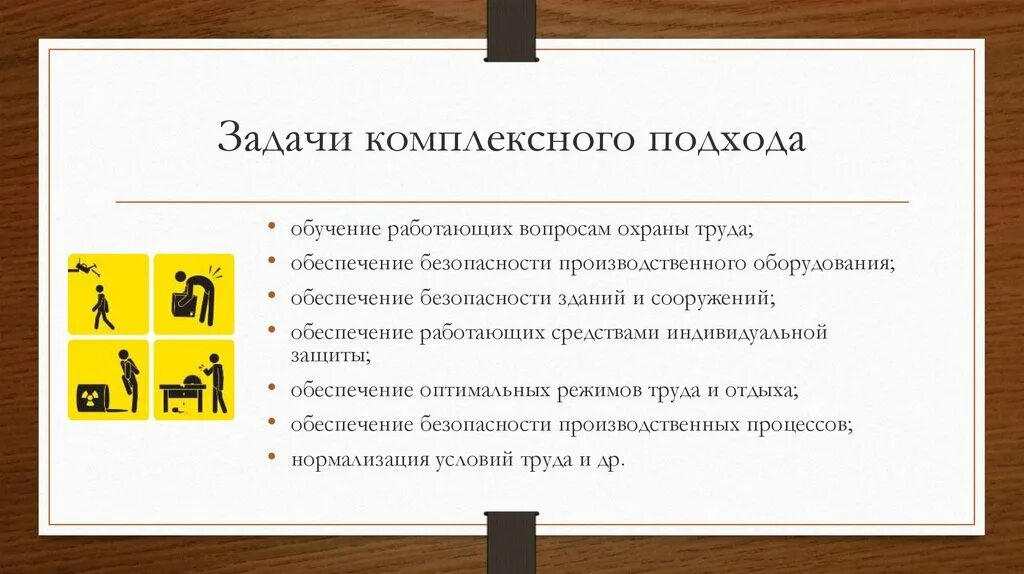 Задачи комплексного подхода

• обучение работающих вопросам охраны труда;
• обеспечение безопасности производственного оборудования;
• обеспечение безопасности зданий и сооружений;
• обеспечение работающих средствами индивидуальной защиты;
• обеспечение оптимальных режимов труда и отдыха;
• обеспечение безопасности производственных процессов;
• нормализация условий труда и др.